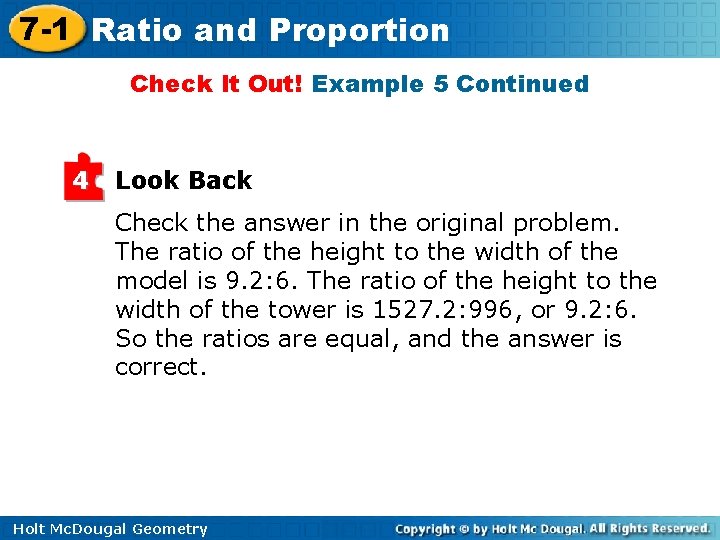 7-1 Ratio and Proportion

Check It Out! Example 5 Continued

4 Look Back

Check the answer in the original problem. The ratio of the height to the width of the model is 9.2:6. The ratio of the height to the width of the tower is 1527.2:996, or 9.2:6. So the ratios are equal, and the answer is correct.

Holt McDougal Geometry

Copyright © by Holt Mc Dougal. All Rights Reserved.